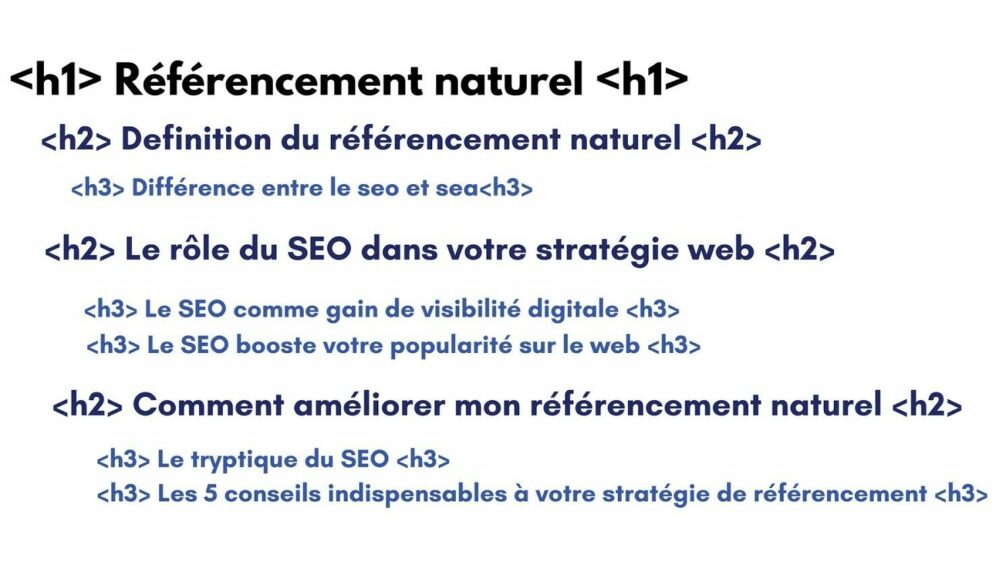 <h1> Référencement naturel <h1>

<h2> Definition du référencement naturel <h2>

<h3> Différence entre le seo et sea<h3>

<h2> Le rôle du SEO dans votre stratégie web <h2>

<h3> Le SEO comme gain de visibilité digitale <h3>

<h3> Le SEO booste votre popularité sur le web <h3>

<h2> Comment améliorer mon référencement naturel <h2>

<h3> Le tryptique du SEO <h3>

<h3> Les 5 conseils indispensables à votre stratégie de référencement <h3>